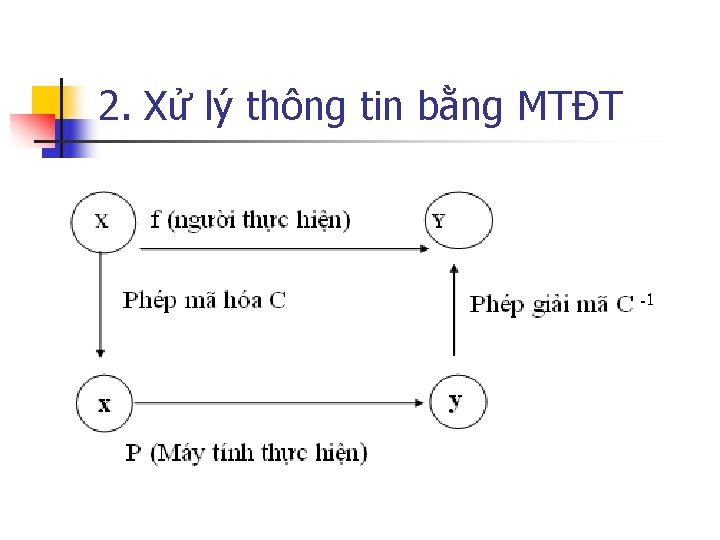 2. Xử lý thông tin bằng MTĐT

X

f (người thực hiện)

Y

Phép mã hóa C

Phép giải mã $C^{-1}$

x

y

P (Máy tính thực hiện)